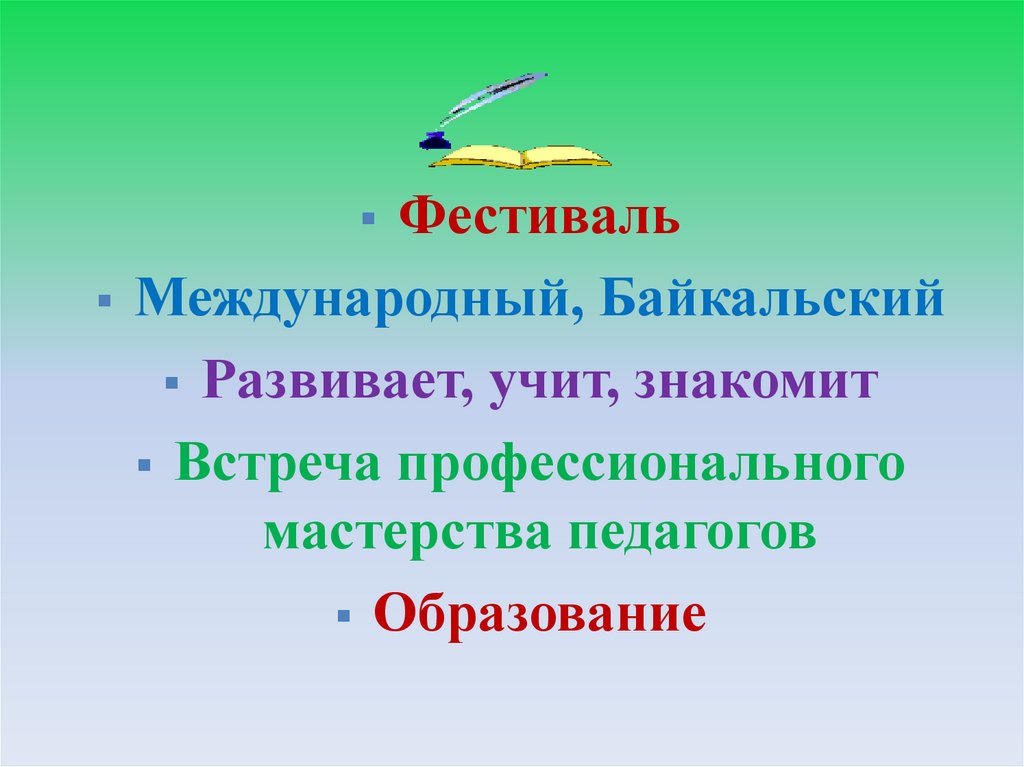 ▪ Фестиваль
▪ Международный, Байкальский
▪ Развивает, учит, знакомит
▪ Встреча профессионального мастерства педагогов
▪ Образование